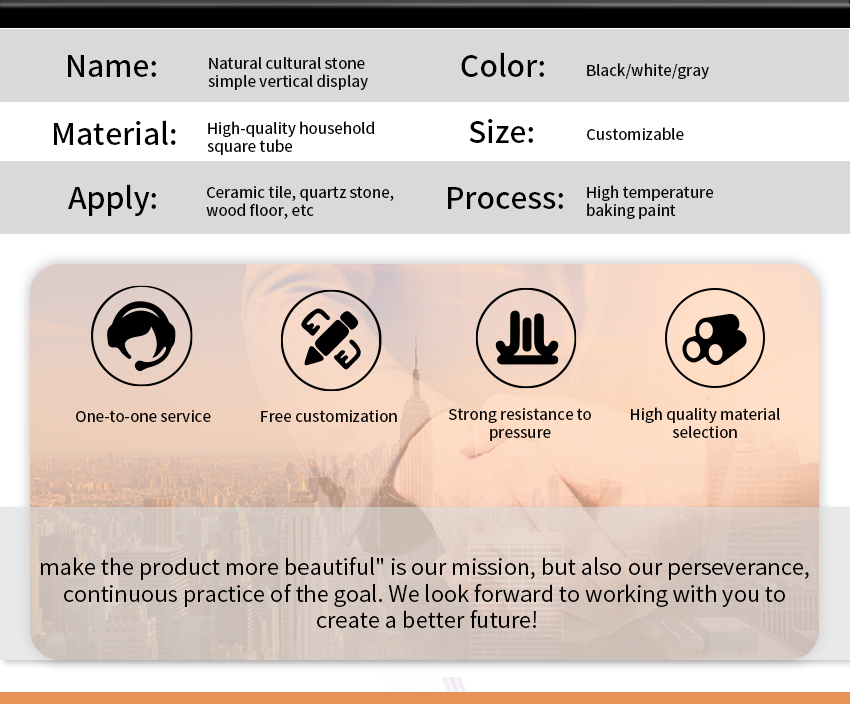 | Name: | Natural cultural stone simple vertical display | Color: | Black/white/gray |
|---|---|---|---|
| Material: | High-quality household square tube | Size: | Customizable |
| Apply: | Ceramic tile, quartz stone, wood floor, etc | Process: | High temperature baking paint |

One-to-one service

Free customization

Strong resistance to pressure

High quality material selection

make the product more beautiful" is our mission, but also our perseverance, continuous practice of the goal. We look forward to working with you to create a better future!